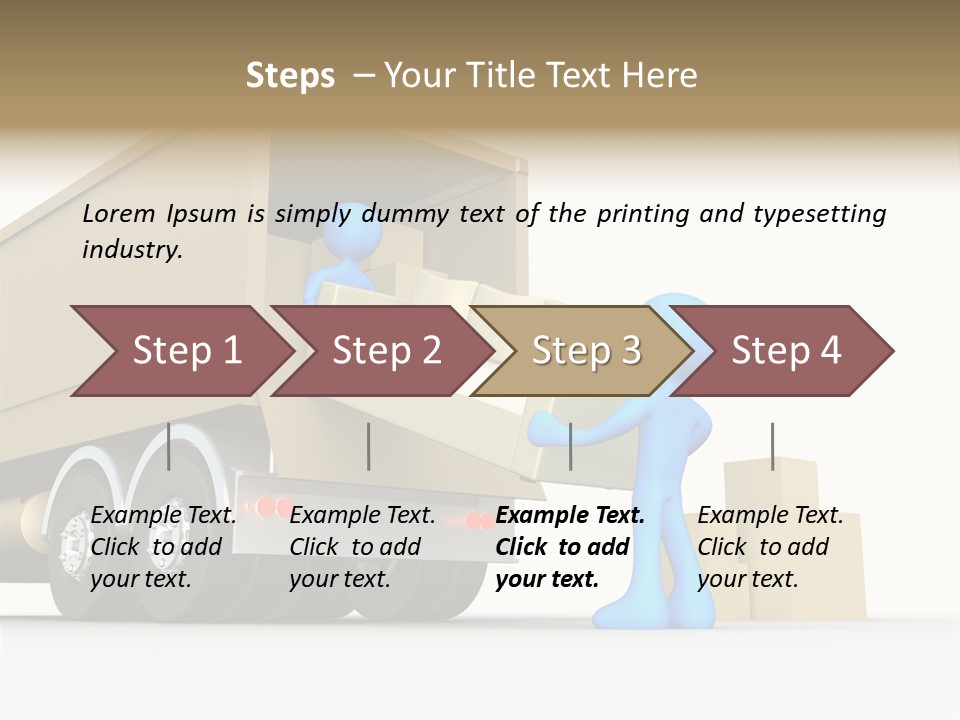 Steps – Your Title Text Here

Lorem Ipsum is simply dummy text of the printing and typesetting industry.

Step 1

Step 2

Step 3

Step 4

Example Text. Click to add your text.

Example Text. Click to add your text.

Example Text. Click to add your text.

Example Text. Click to add your text.